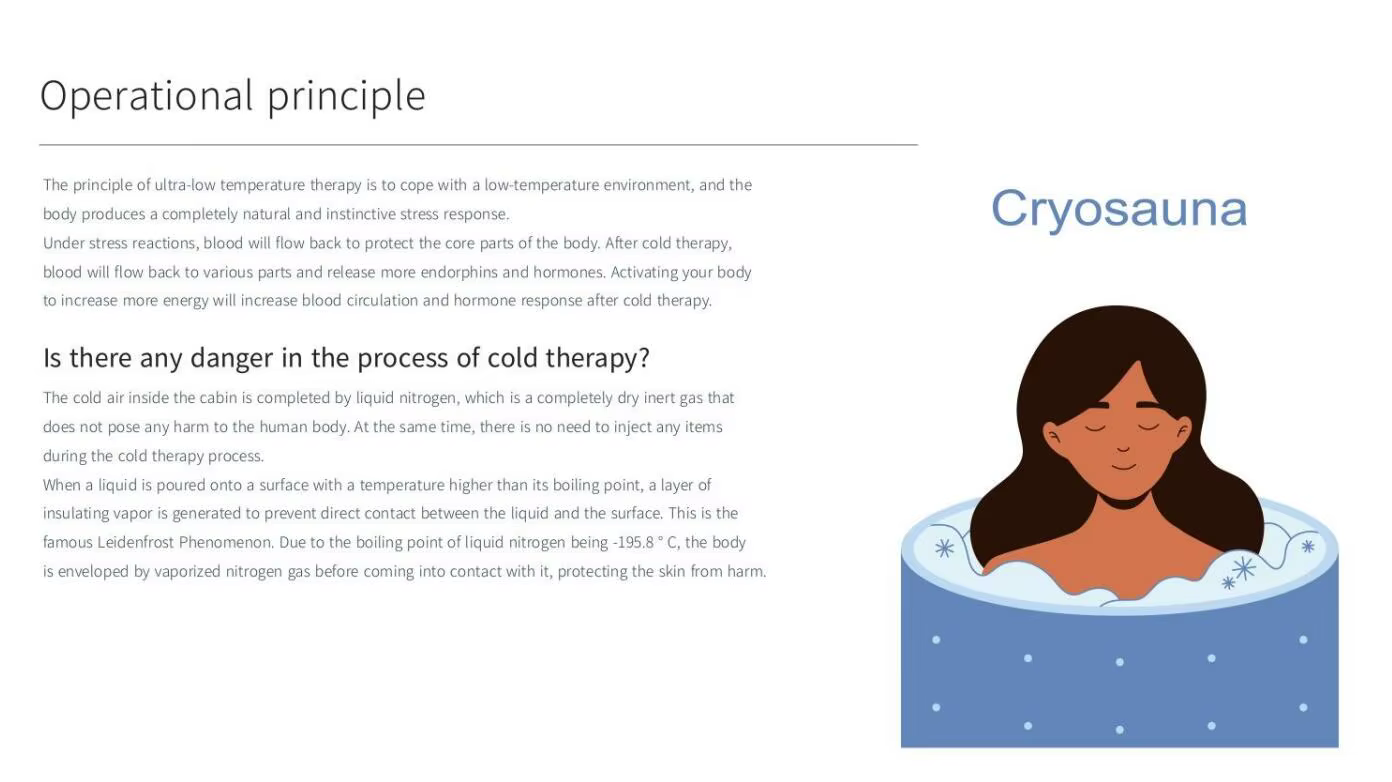 Operational principle

The principle of ultra-low temperature therapy is to cope with a low-temperature environment, and the body produces a completely natural and instinctive stress response.
Under stress reactions, blood will flow back to protect the core parts of the body. After cold therapy, blood will flow back to various parts and release more endorphins and hormones. Activating your body to increase more energy will increase blood circulation and hormone response after cold therapy.

Is there any danger in the process of cold therapy?

The cold air inside the cabin is completed by liquid nitrogen, which is a completely dry inert gas that does not pose any harm to the human body. At the same time, there is no need to inject any items during the cold therapy process.
When a liquid is poured onto a surface with a temperature higher than its boiling point, a layer of insulating vapor is generated to prevent direct contact between the liquid and the surface. This is the famous Leidenfrost Phenomenon. Due to the boiling point of liquid nitrogen being -195.8 ° C, the body is enveloped by vaporized nitrogen gas before coming into contact with it, protecting the skin from harm.

Cryosauna